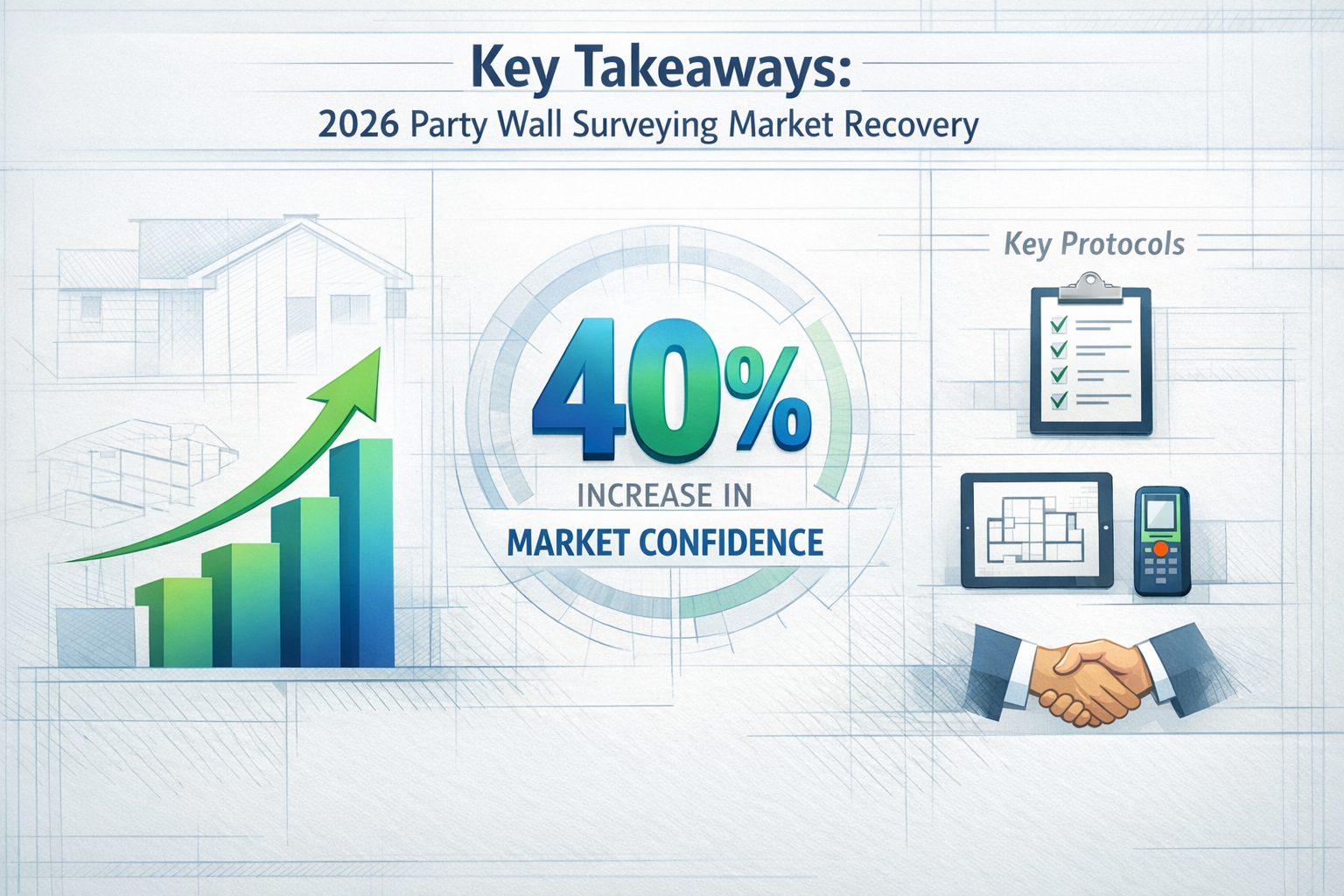 Key Takeaways:
2026 Party Wall Surveying Market Recovery

40%
INCREASE IN
MARKET CONFIDENCE

Key Protocols